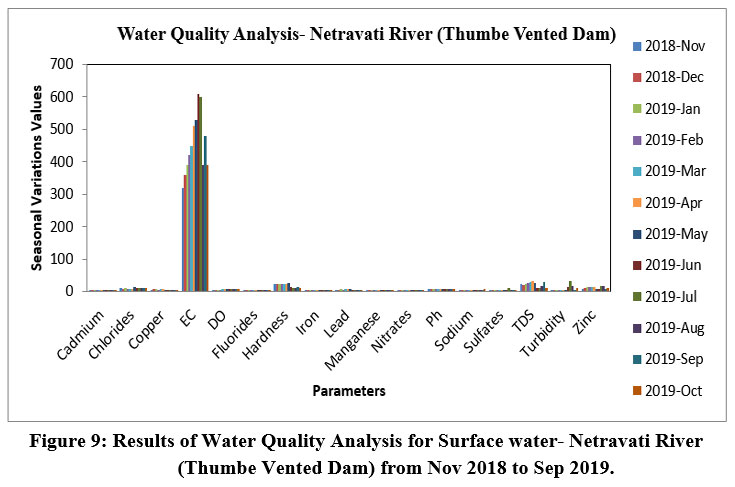 Water Quality Analysis- Netravati River (Thumbe Vented Dam)

Seasonal Variations Values

700
600
500
400
300
200
100
0

Cadmium
Chlorides
Copper
EC
DO
Fluorides
Hardness
Iron
Lead
Manganese
Nitrates
Ph
Sodium
Sulfates
TDS
Turbidity
Zinc

Parameters

2018-Nov
2018-Dec
2019-Jan
2019-Feb
2019-Mar
2019-Apr
2019-May
2019-Jun
2019-Jul
2019-Aug
2019-Sep
2019-Oct

Figure 9: Results of Water Quality Analysis for Surface water- Netravati River (Thumbe Vented Dam) from Nov 2018 to Sep 2019.